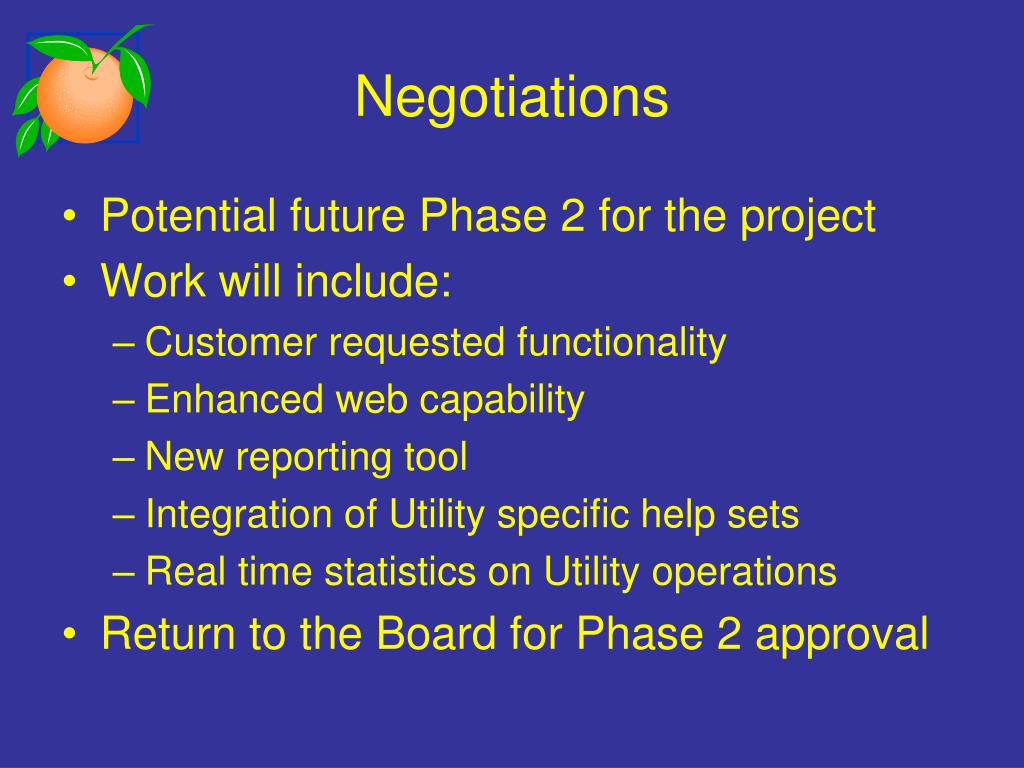 Negotiations

• Potential future Phase 2 for the project
• Work will include:
– Customer requested functionality
– Enhanced web capability
– New reporting tool
– Integration of Utility specific help sets
– Real time statistics on Utility operations
• Return to the Board for Phase 2 approval